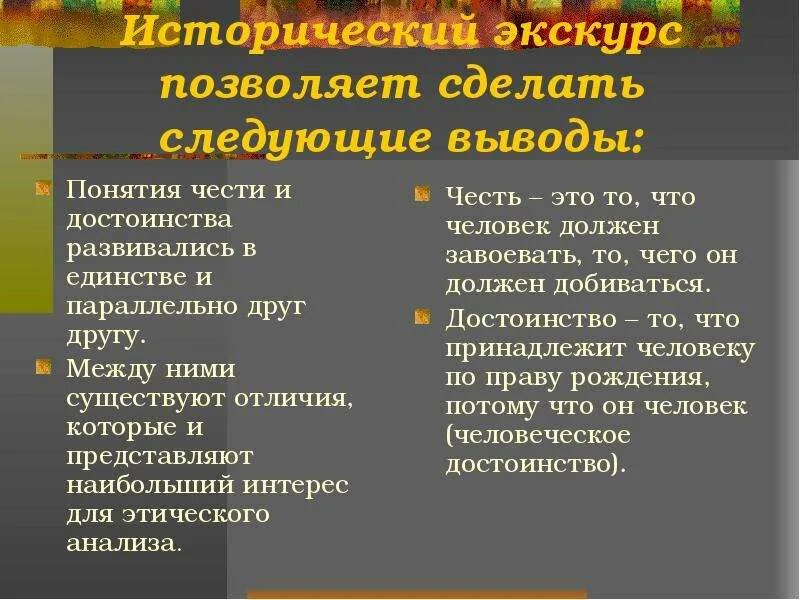 Исторический экскурс позволяет сделать следующие выводы:

Понятия чести и достоинства развивались в единстве и параллельно друг другу.

Между ними существуют отличия, которые и представляют наибольший интерес для этического анализа.

Честь – это то, что человек должен завоевать, то, чего он должен добиваться.

Достоинство – то, что принадлежит человеку по праву рождения, потому что он человек (человеческое достоинство).